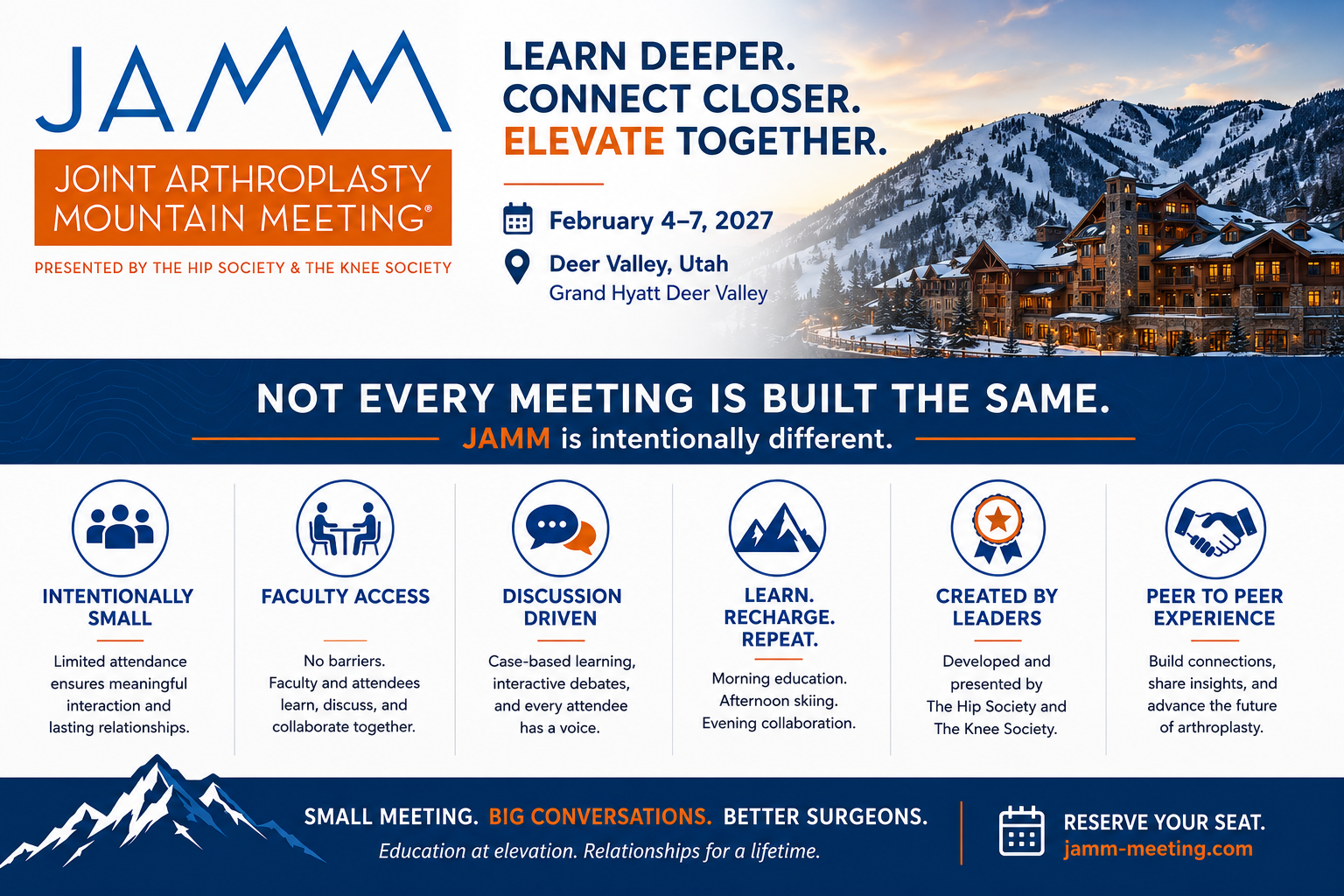 JAMM

JOINT ARTHROPLASTY MOUNTAIN MEETING®

PRESENTED BY THE HIP SOCIETY & THE KNEE SOCIETY

LEARN DEEPER.
CONNECT CLOSER.
ELEVATE TOGETHER.

February 4–7, 2027

Deer Valley, Utah
Grand Hyatt Deer Valley

NOT EVERY MEETING IS BUILT THE SAME.
JAMM is intentionally different.

INTENTIONALLY SMALL

Limited attendance ensures meaningful interaction and lasting relationships.

FACULTY ACCESS

No barriers.
Faculty and attendees learn, discuss, and collaborate together.

DISCUSSION DRIVEN

Case-based learning, interactive debates, and every attendee has a voice.

LEARN. RECHARGE. REPEAT.

Morning education.
Afternoon skiing.
Evening collaboration.

CREATED BY LEADERS

Developed and presented by The Hip Society and The Knee Society.

PEER TO PEER EXPERIENCE

Build connections, share insights, and advance the future of arthroplasty.

SMALL MEETING. BIG CONVERSATIONS. BETTER SURGEONS.
Education at elevation. Relationships for a lifetime.

RESERVE YOUR SEAT.
jamm-meeting.com